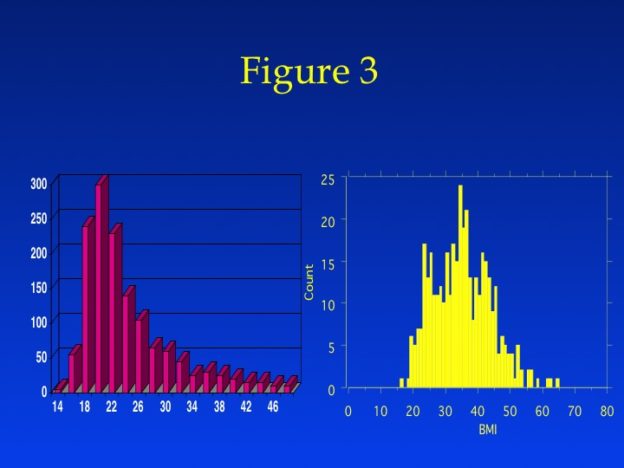 Figure 3

300
250
200
150
100
50
0
14 18 22 26 30 34 38 42 46

25
20
15
10
5
0
Count
0 10 20 30 40 50 60 70 80
BMI